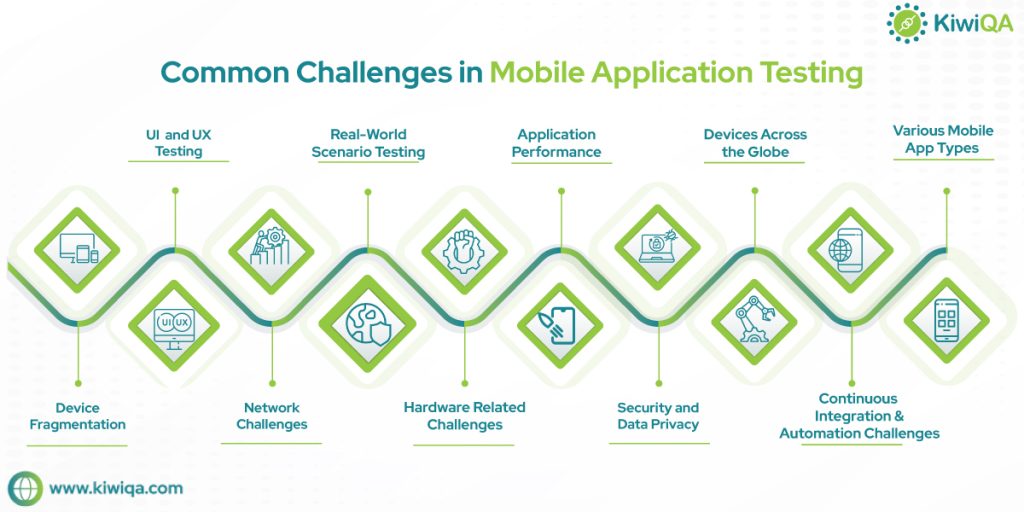 KiwiQA

Common Challenges in Mobile Application Testing

UI and UX Testing

Real-World Scenario Testing

Application Performance

Devices Across the Globe

Various Mobile App Types

UI UX

Device Fragmentation

Network Challenges

Hardware Related Challenges

Security and Data Privacy

Continuous Integration & Automation Challenges

www.kiwiqa.com